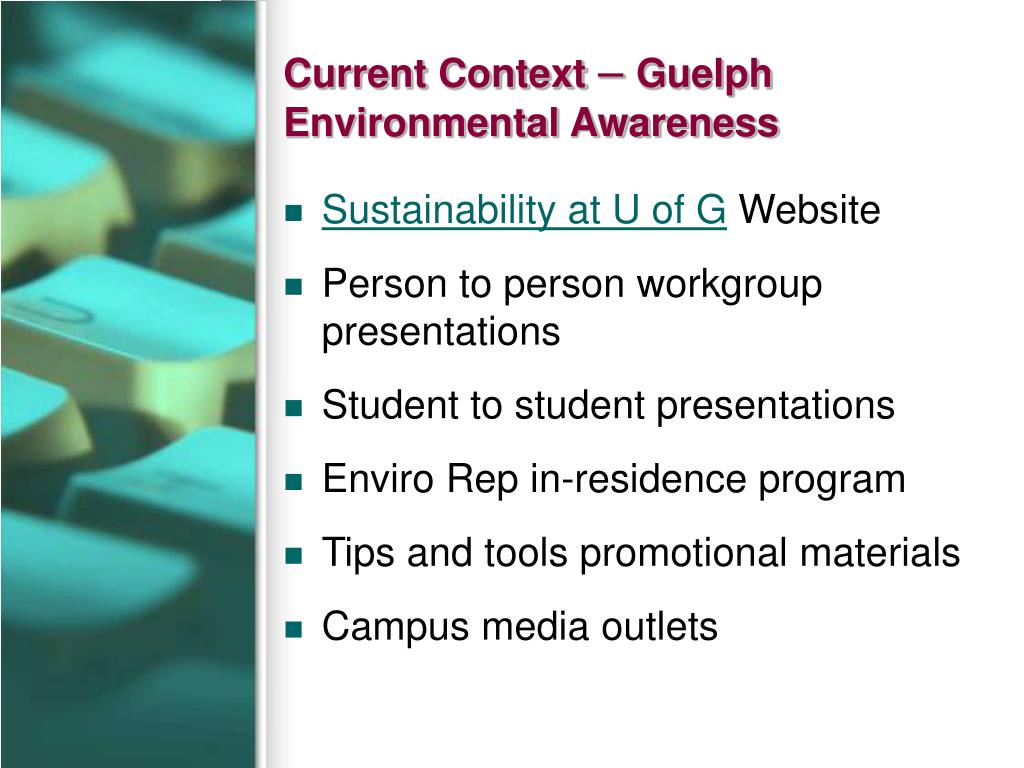 Current Context – Guelph Environmental Awareness

- Sustainability at U of G Website
- Person to person workgroup presentations
- Student to student presentations
- Enviro Rep in-residence program
- Tips and tools promotional materials
- Campus media outlets